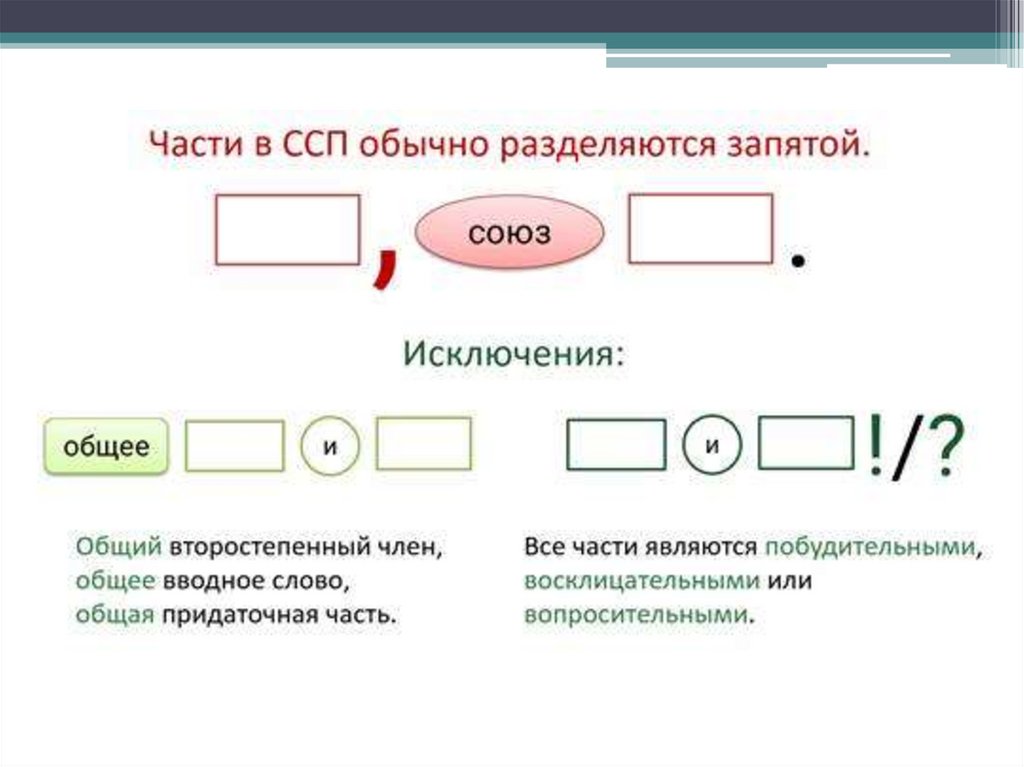 Части в ССП обычно разделяются запятой.

, союз .

Исключения:

общее и

и !/?

Общий второстепенный член, общее вводное слово, общая придаточная часть.

Все части являются побудительными, восклицательными или вопросительными.